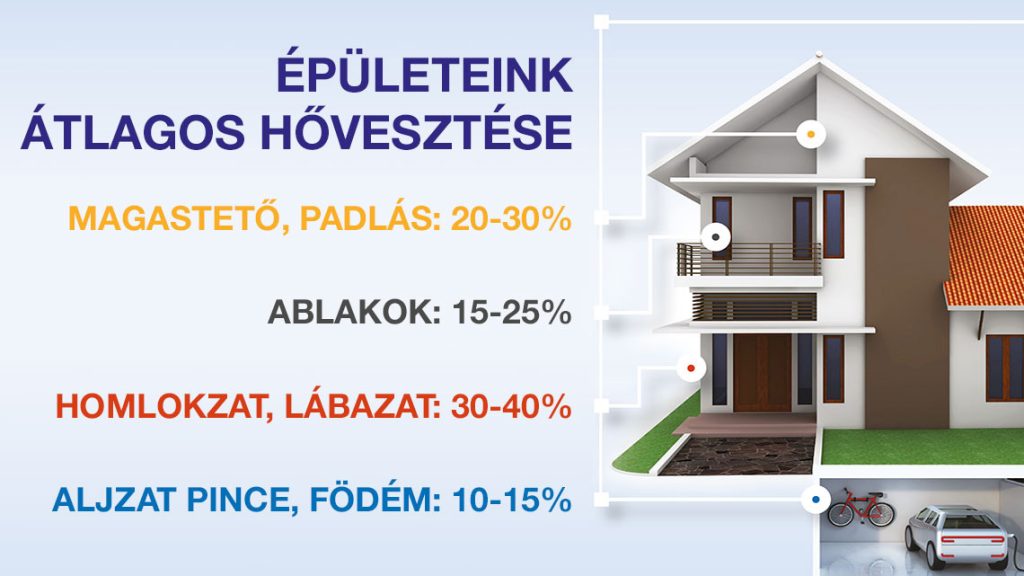 ÉPÜLETEINK ÁTLAGOS HŐVESZTÉSE

MAGASTETŐ, PADLÁS: 20-30%

ABLAKOK: 15-25%

HOMLOKZAT, LÁBAZAT: 30-40%

ALJZAT PINCE, FÖDÉM: 10-15%